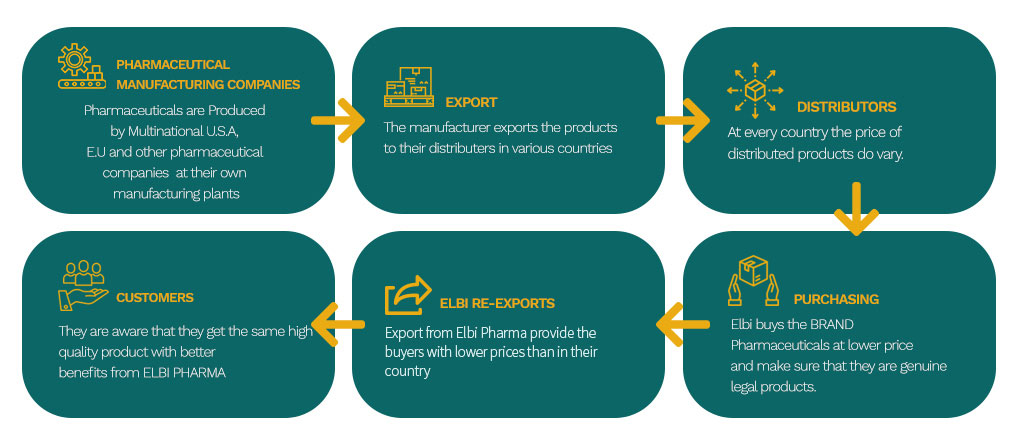 PHARMACEUTICAL MANUFACTURING COMPANIES

Pharmaceuticals are Produced by Multinational U.S.A, E.U and other pharmaceutical companies at their own manufacturing plants

EXPORT

The manufacturer exports the products to their distributers in various countries

DISTRIBUTORS

At every country the price of distributed products do vary.

PURCHASING

Elbi buys the BRAND Pharmaceuticals at lower price and make sure that they are genuine legal products.

ELBI RE-EXPORTS

Export from Elbi Pharma provide the buyers with lower prices than in their country

CUSTOMERS

They are aware that they get the same high quality product with better benefits from ELBI PHARMA